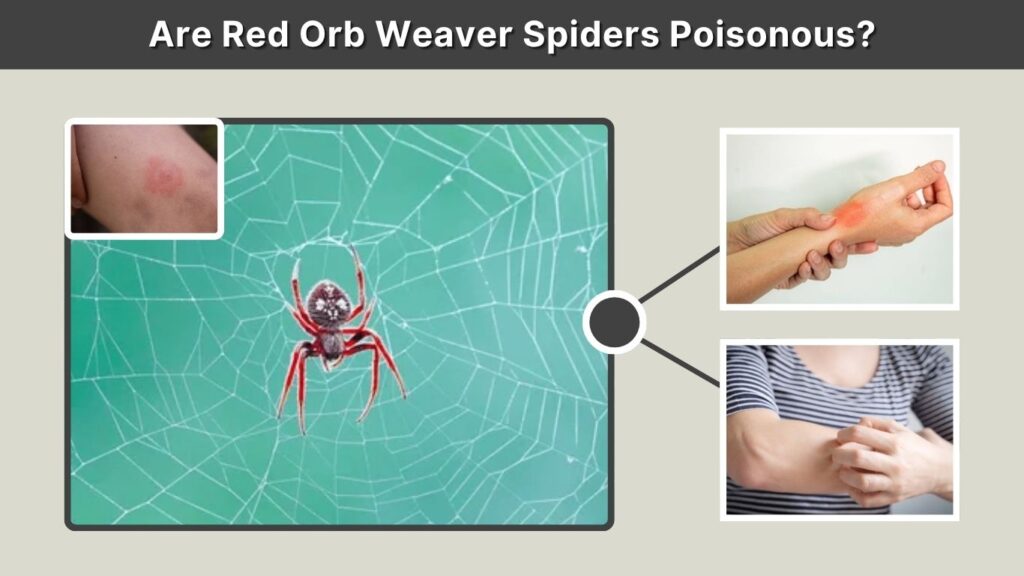 Are Red Orb Weaver Spiders Poisonous?